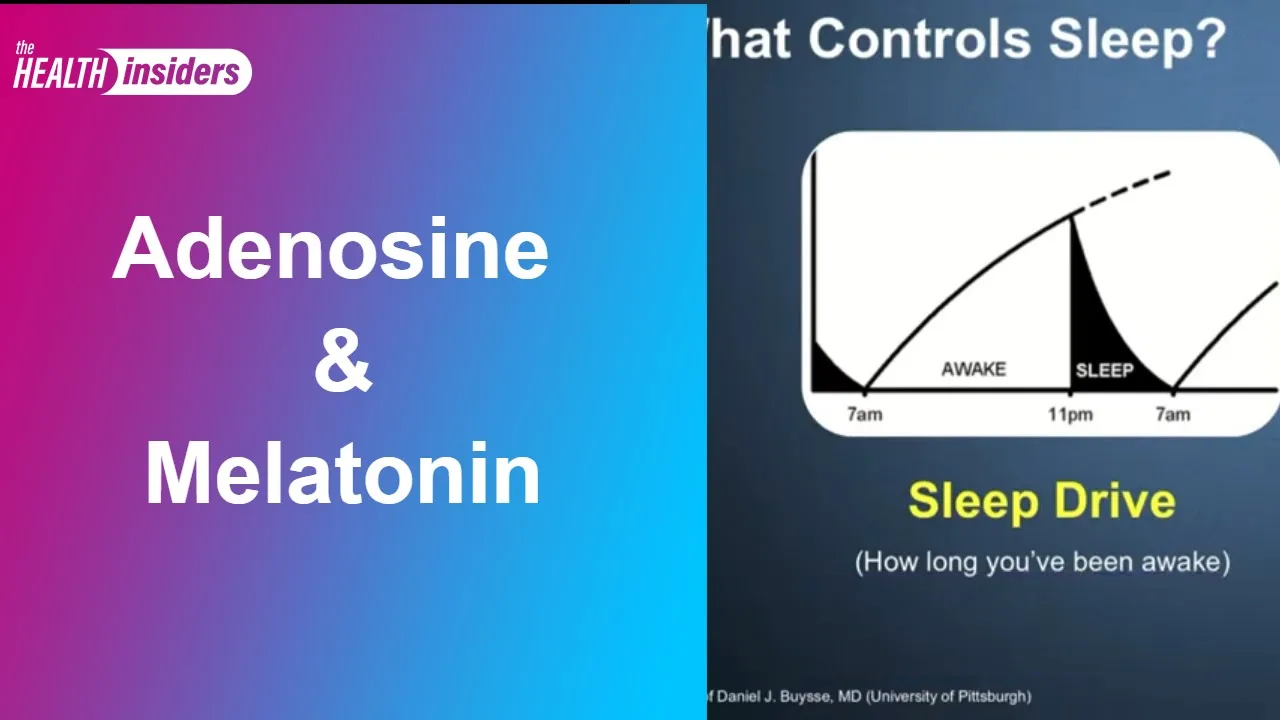 the HEALTH insiders

Adenosine
&
Melatonin

hat Controls Sleep?

AWAKE
SLEEP
7am
11pm
7am

Sleep Drive
(How long you've been awake)

f Daniel J. Buysse, MD (University of Pittsburgh)